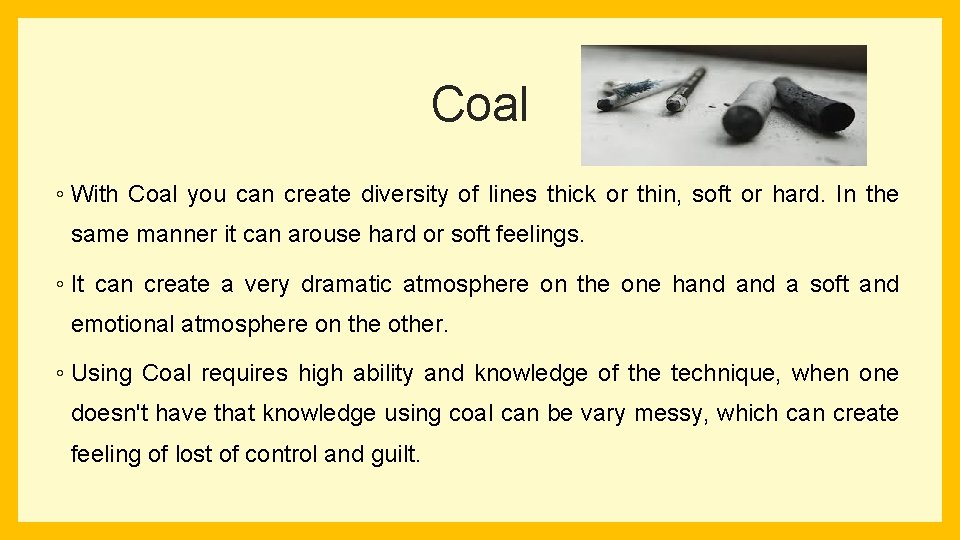 Coal

◦ With Coal you can create diversity of lines thick or thin, soft or hard. In the same manner it can arouse hard or soft feelings.

◦ It can create a very dramatic atmosphere on the one hand and a soft and emotional atmosphere on the other.

◦ Using Coal requires high ability and knowledge of the technique, when one doesn't have that knowledge using coal can be vary messy, which can create feeling of lost of control and guilt.